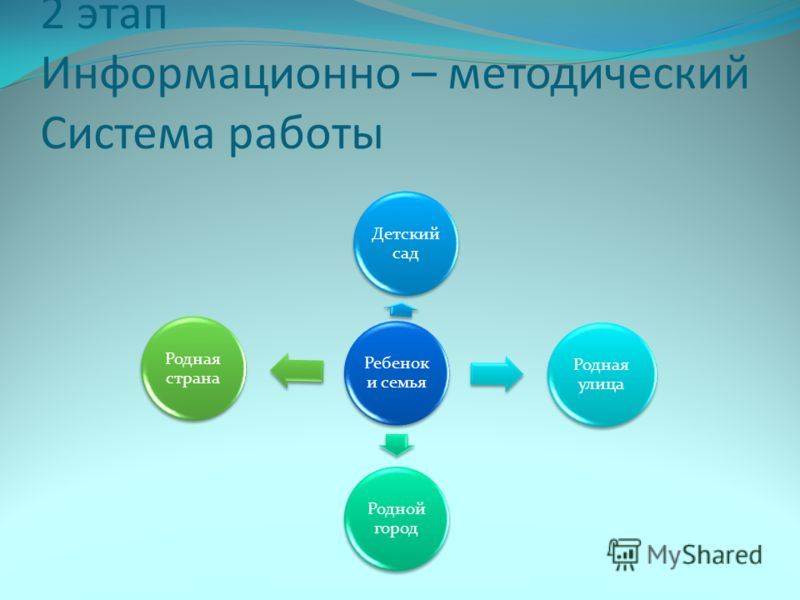 2 этап
Информационно – методический
Система работы

Детский сад

Родная страна

Ребенок и семья

Родная улица

Родной город

MyShared